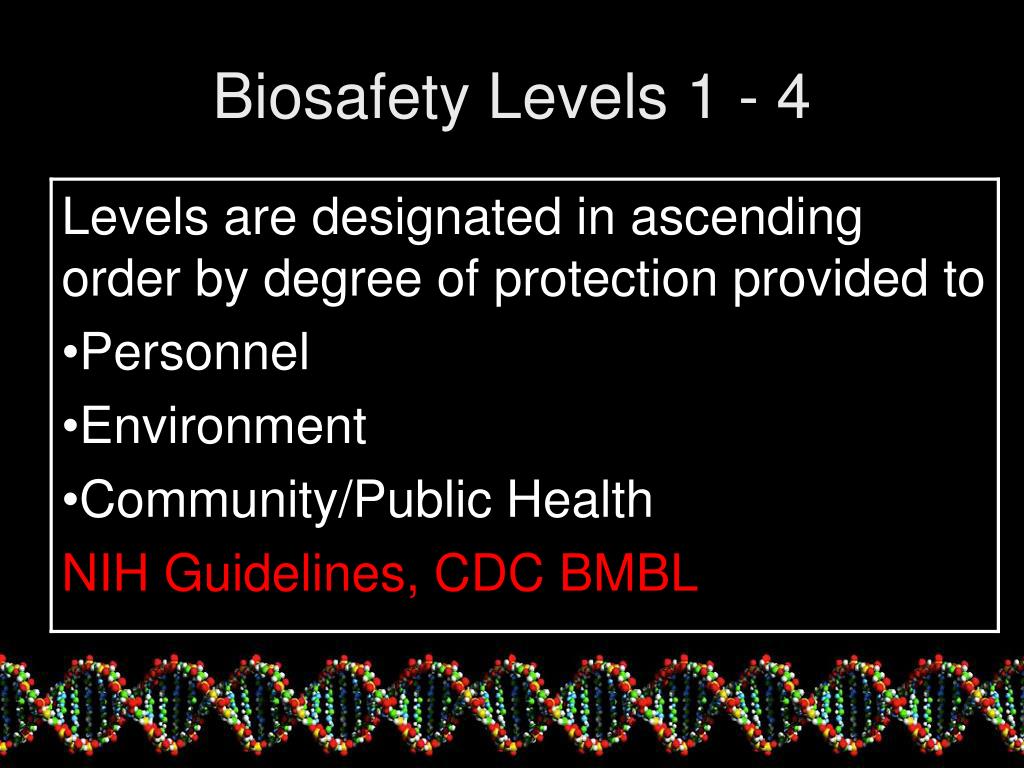 Biosafety Levels 1 - 4

Levels are designated in ascending order by degree of protection provided to

•Personnel

•Environment

•Community/Public Health

NIH Guidelines, CDC BMBL